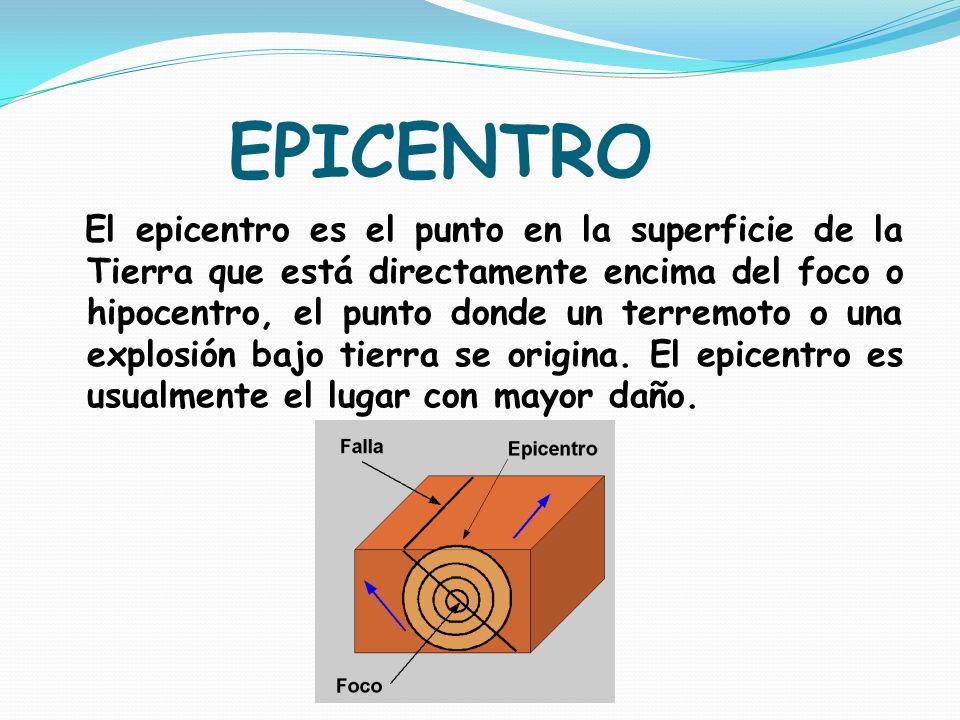 EPICENTRO

El epicentro es el punto en la superficie de la Tierra que está directamente encima del foco o hipocentro, el punto donde un terremoto o una explosión bajo tierra se origina. El epicentro es usualmente el lugar con mayor daño.

Falla
Epicentro
Foco